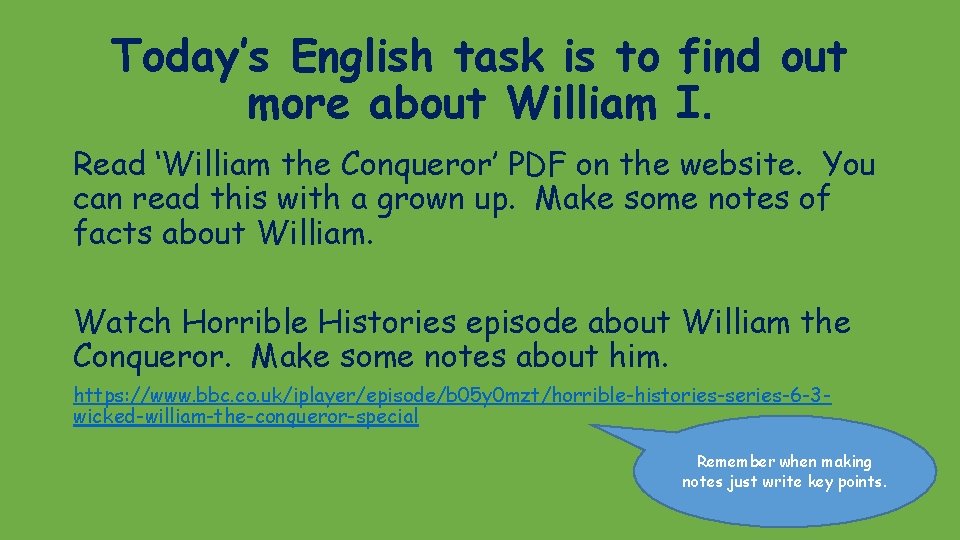 Today's English task is to find out more about William I.

Read 'William the Conqueror' PDF on the website. You can read this with a grown up. Make some notes of facts about William.

Watch Horrible Histories episode about William the Conqueror. Make some notes about him.

https://www.bbc.co.uk/iplayer/episode/b05y0mzt/horrible-histories-series-6-3-wicked-william-the-conqueror-special

Remember when making notes just write key points.